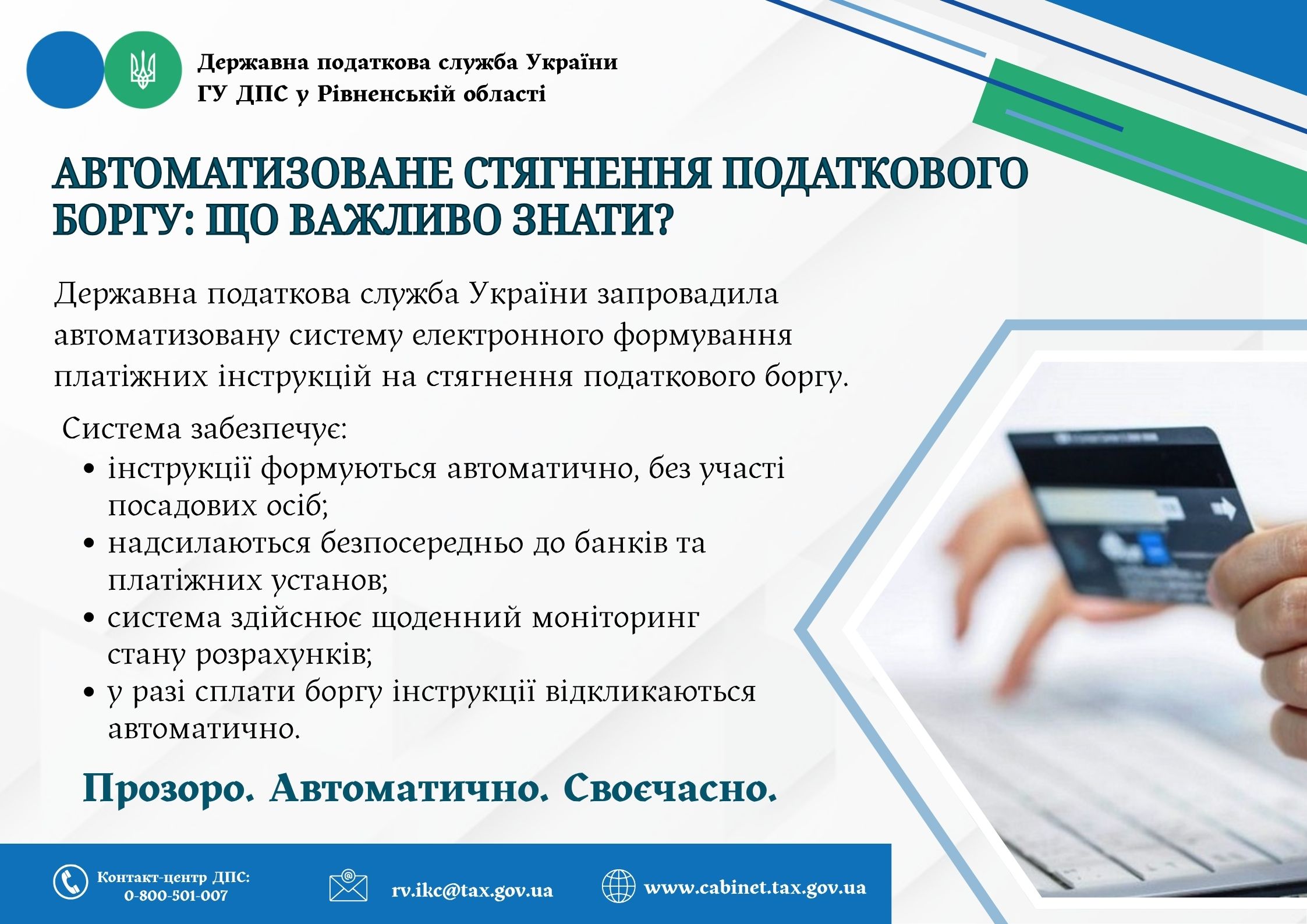 Державна податкова служба України
ГУ ДПС у Рівненській області

АВТОМАТИЗОВАНЕ СТЯГНЕННЯ ПОДАТКОВОГО БОРГУ: ЩО ВАЖЛИВО ЗНАТИ?

Державна податкова служба України запровадила автоматизовану систему електронного формування платіжних інструкцій на стягнення податкового боргу.

Система забезпечує:
• інструкції формуються автоматично, без участі посадових осіб;
• надсилаються безпосередньо до банків та платіжних установ;
• система здійснює щоденний моніторинг стану розрахунків;
• у разі сплати боргу інструкції відкликаються автоматично.

Прозоро. Автоматично. Своєчасно.

Контакт-центр ДПС: 0-800-501-007

rv.ikc@tax.gov.ua

www.cabinet.tax.gov.ua